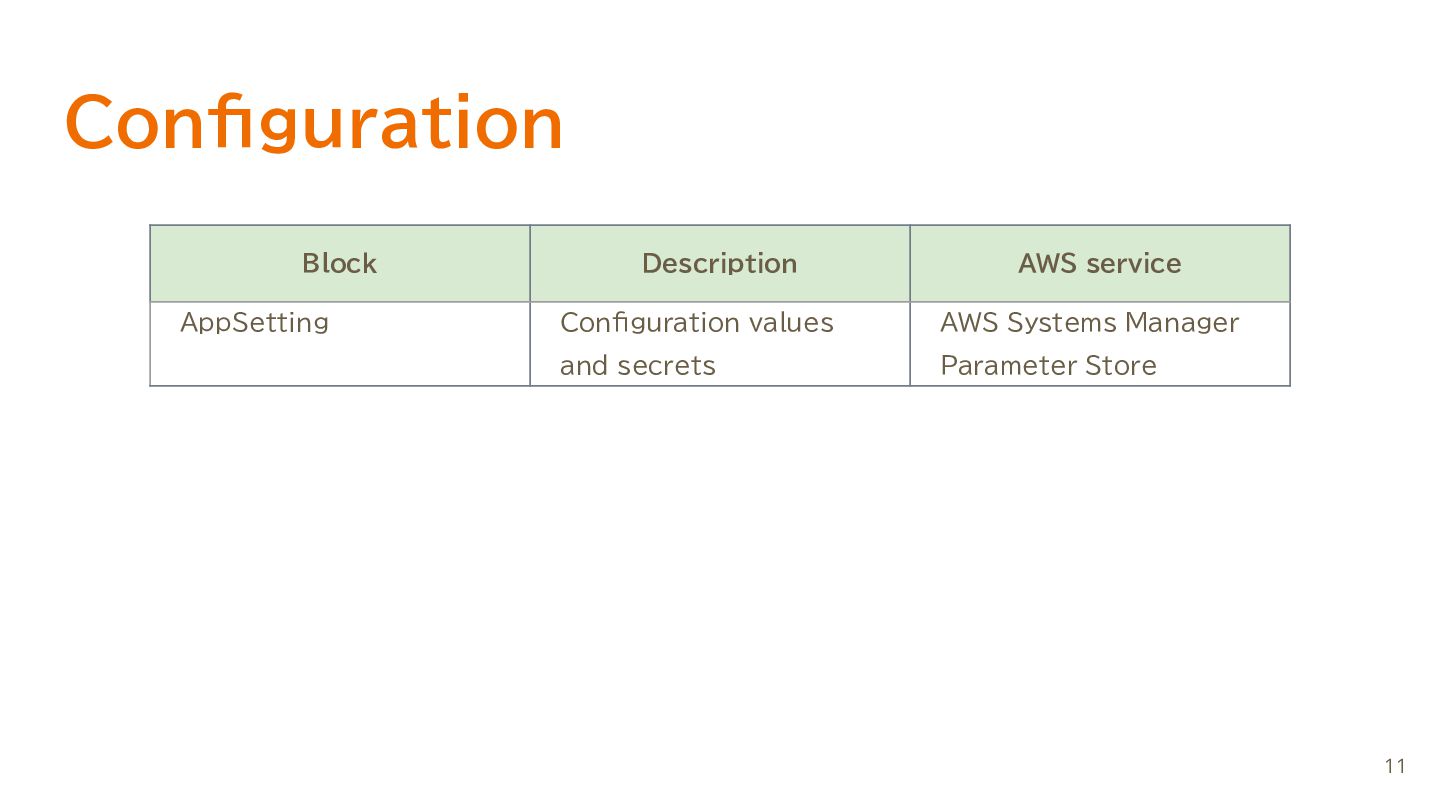 Configuration

| Block | Description | AWS service |
|---|---|---|
| AppSetting | Configuration values and secrets | AWS Systems Manager Parameter Store |

11